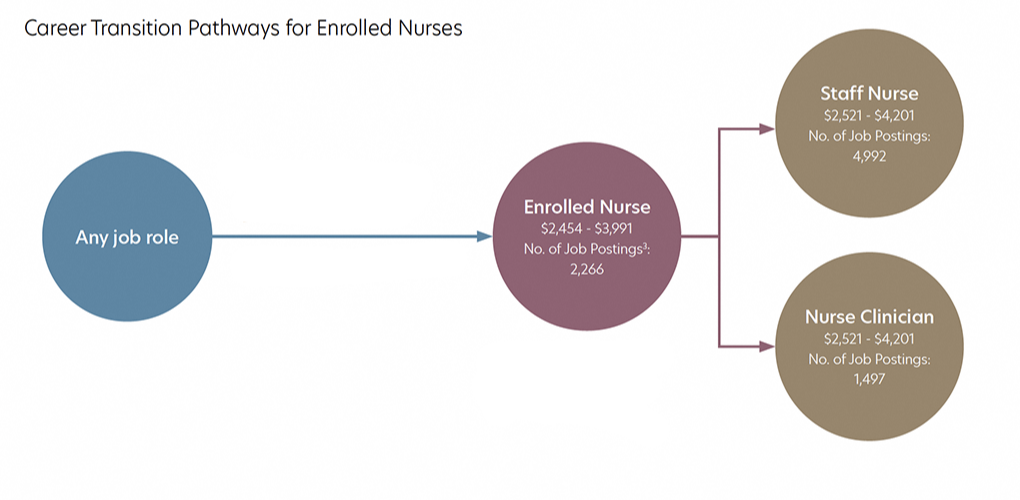 Career Transition Pathways for Enrolled Nurses

Any job role

Enrolled Nurse
\$2,454 - \$3,991
No. of Job Postings$^3$:
2,266

Staff Nurse
\$2,521 - \$4,201
No. of Job Postings:
4,992

Nurse Clinician
\$2,521 - \$4,201
No. of Job Postings:
1,497